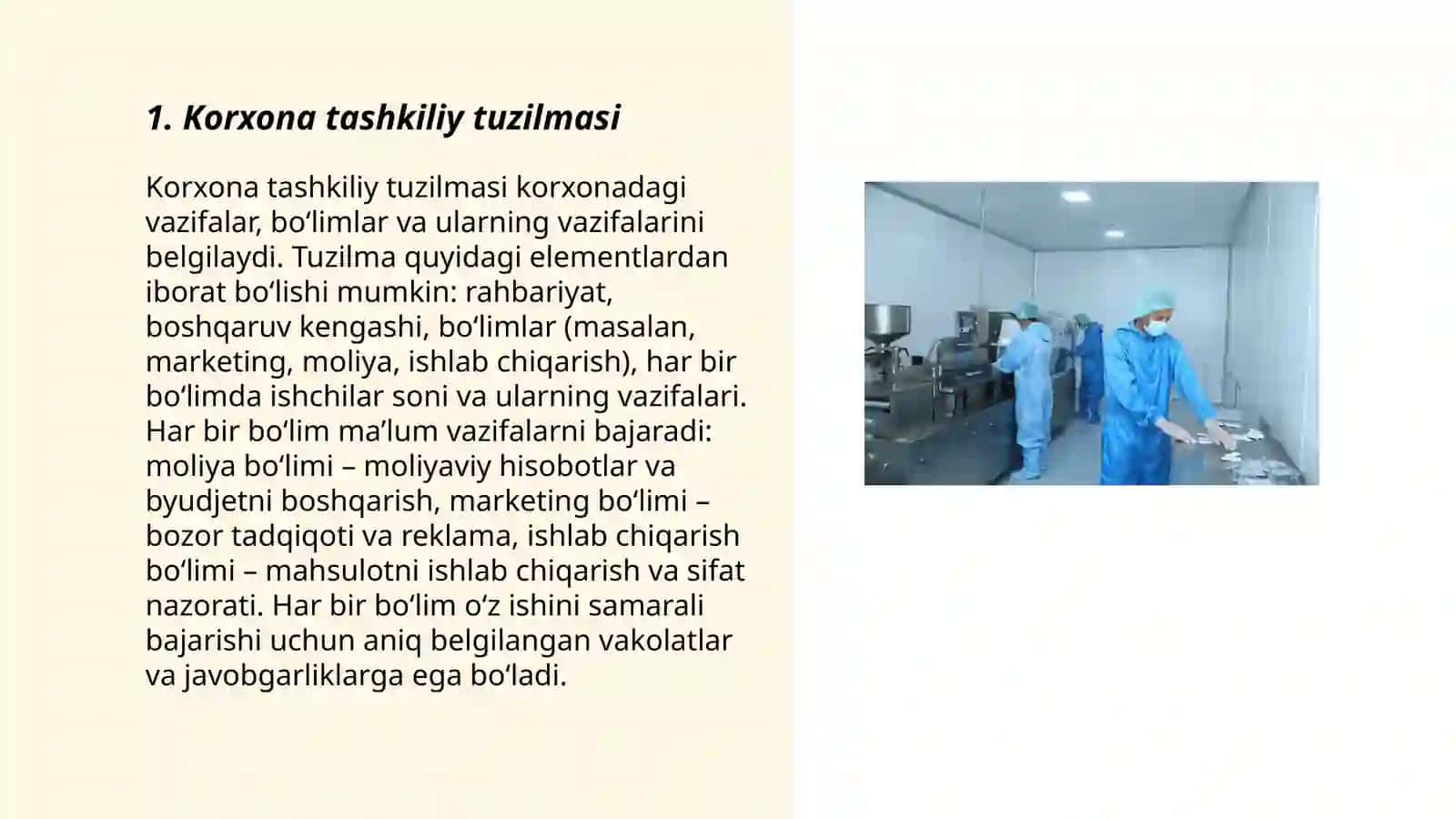 1. Korxona tashkiliy tuzilmasi

Korxona tashkiliy tuzilmasi korxonadagi vazifalar, bo‘limlar va ularning vazifalarini belgilaydi. Tuzilma quyidagi elementlardan iborat bo‘lishi mumkin: rahbariyat, boshqaruv kengashi, bo‘limlar (masalan, marketing, moliya, ishlab chiqarish), har bir bo‘limda ishchilar soni va ularning vazifalari. Har bir bo‘lim ma’lum vazifalarni bajaradi: moliya bo‘limi – moliyaviy hisobotlar va byudjetni boshqarish, marketing bo‘limi – bozor tadqiqoti va reklama, ishlab chiqarish bo‘limi – mahsulotni ishlab chiqarish va sifat nazorati. Har bir bo‘lim o‘z ishini samarali bajarishi uchun aniq belgilangan vakolatlar va javobgarliklarga ega bo‘ladi.